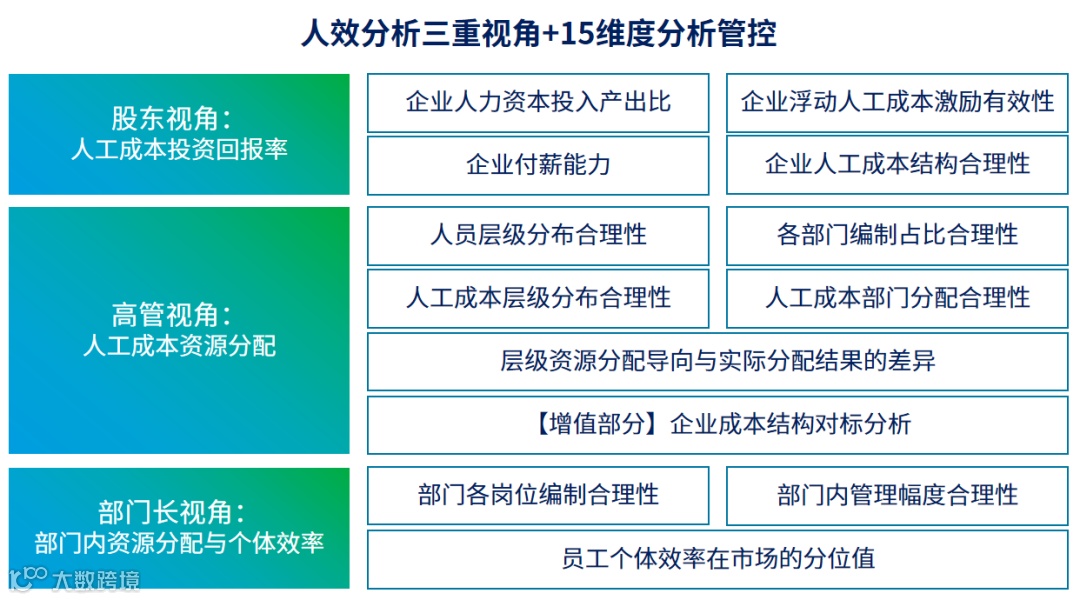 人效分析三重视角+15维度分析管控

股东视角：
人工成本投资回报率

企业人力资本投入产出比

企业浮动人工成本激励有效性

企业付薪能力

企业人工成本结构合理性

高管视角：
人工成本资源分配

人员层级分布合理性

各部门编制占比合理性

人工成本层级分布合理性

人工成本部门分配合理性

层级资源分配导向与实际分配结果的差异

【增值部分】企业成本结构对标分析

部门长视角：
部门内资源分配与个体效率

部门各岗位编制合理性

部门内管理幅度合理性

员工个体效率在市场的分位值

大数跨境